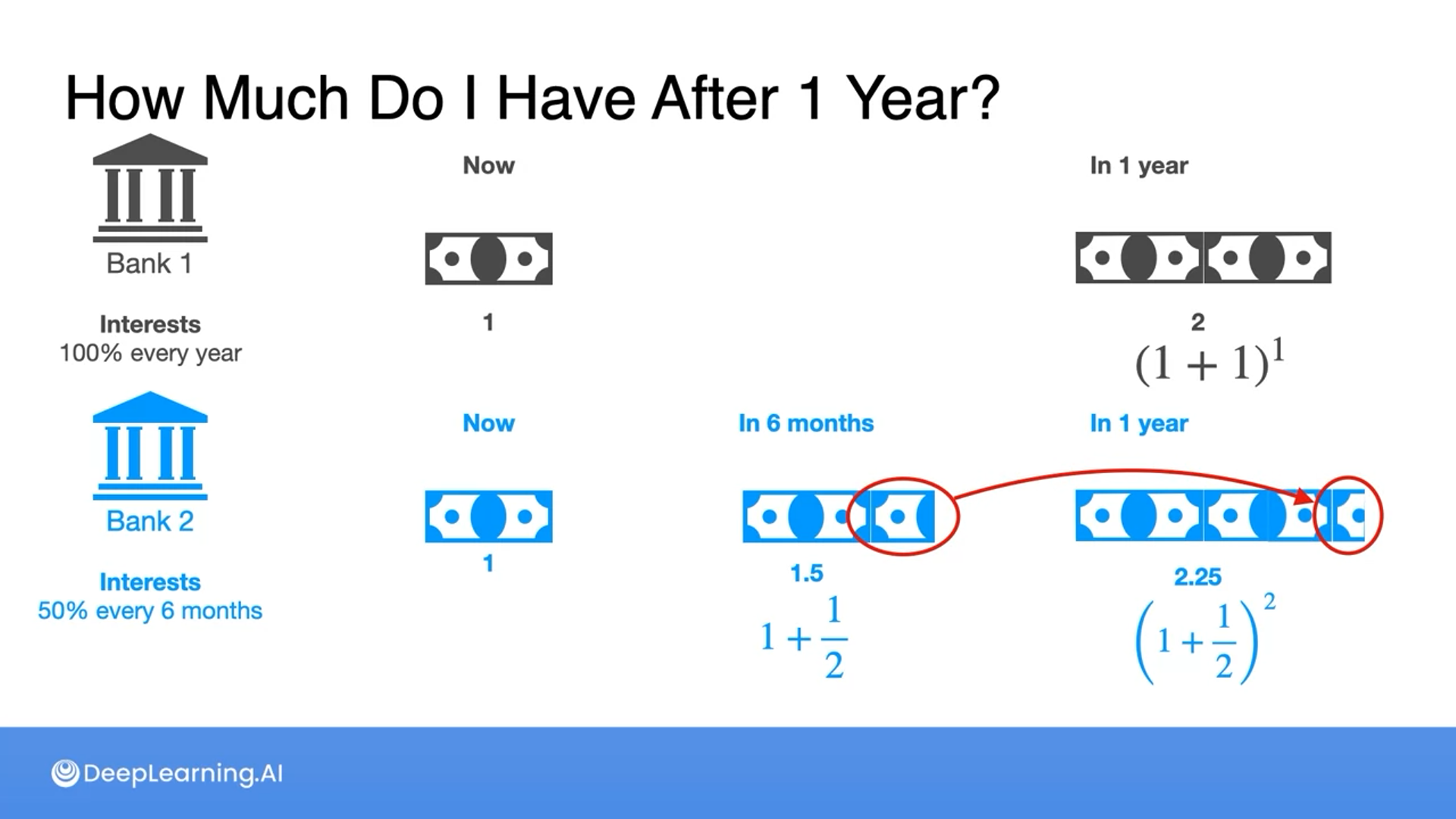 How Much Do I Have After 1 Year?

Bank 1

Interests
100% every year

Now

1

In 1 year

2

$(1+1)^1$

Bank 2

Interests
50% every 6 months

Now

1

In 6 months

1.5

$1+\frac{1}{2}$

In 1 year

2.25

$\left(1+\frac{1}{2}\right)^2$

DeepLearning.AI